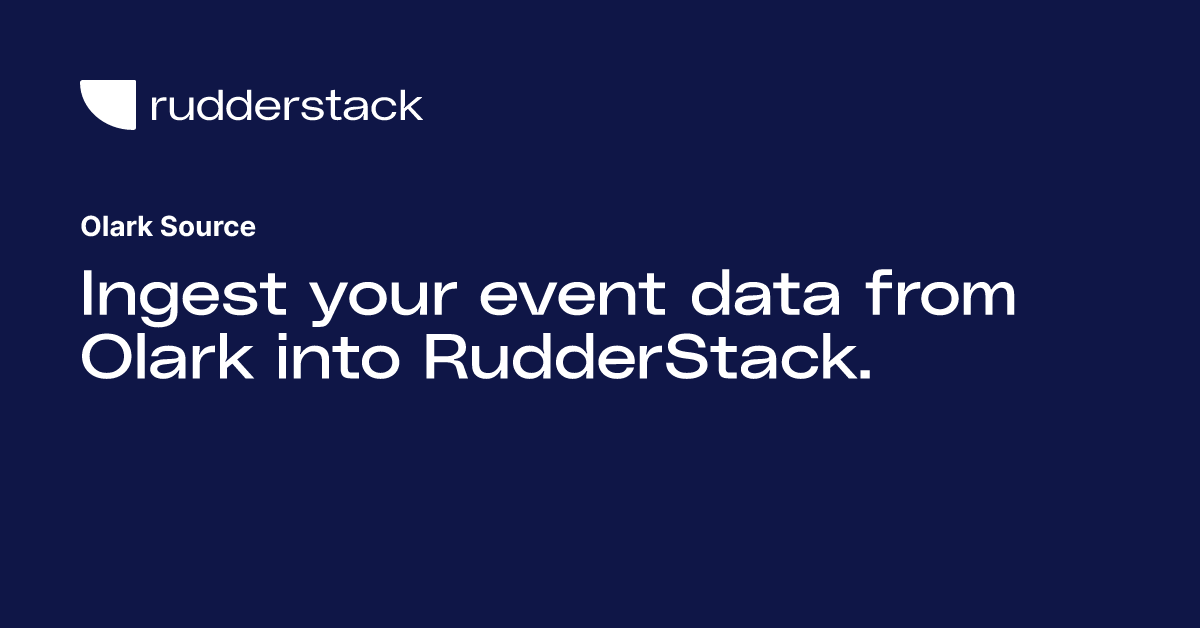 rudderstack

Olark Source

Ingest your event data from Olark into RudderStack.